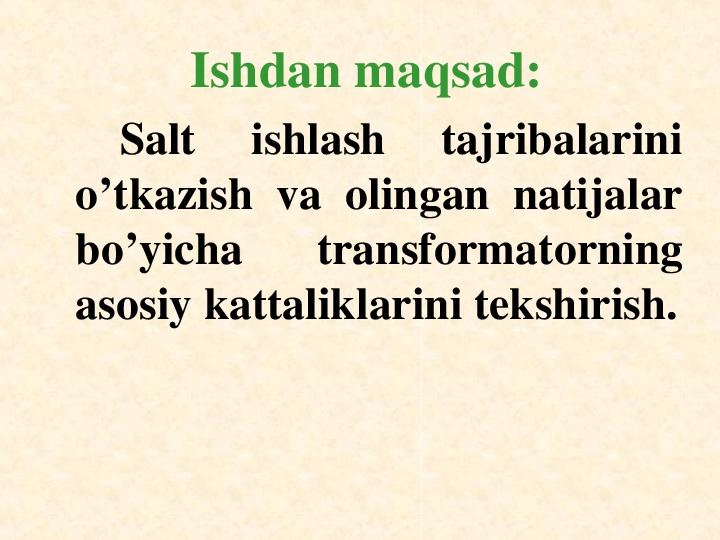 Ishdan maqsad:

Salt ishlash tajribalarini o’tkazish va olingan natijalar bo’yicha transformatorning asosiy kattaliklarini tekshirish.